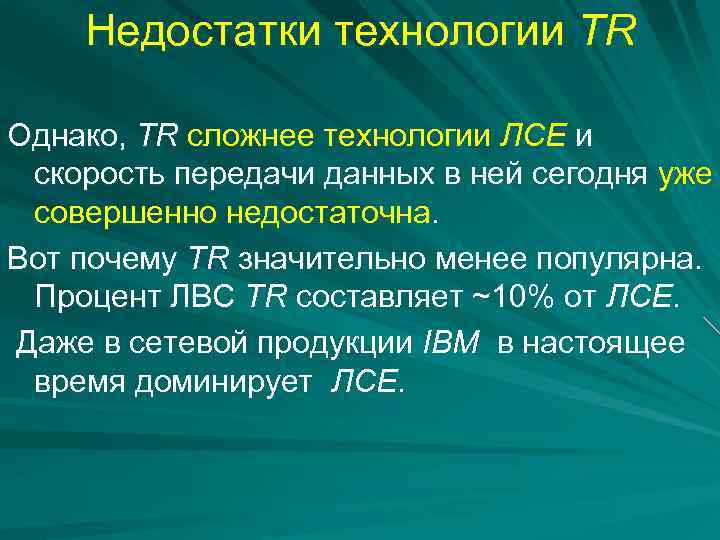 Недостатки технологии TR

Однако, TR сложнее технологии ЛСЕ и скорость передачи данных в ней сегодня уже совершенно недостаточна.

Вот почему TR значительно менее популярна. Процент ЛВС TR составляет ~10% от ЛСЕ.

Даже в сетевой продукции IBM в настоящее время доминирует ЛСЕ.